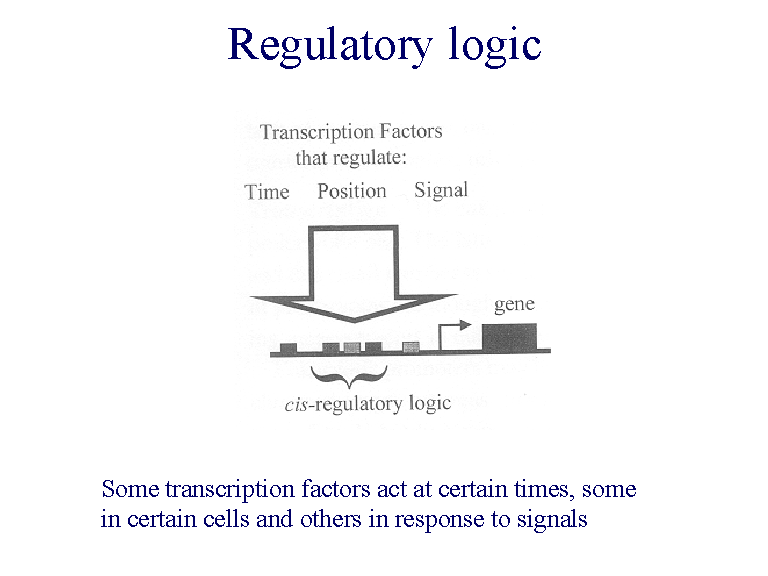 Regulatory logic

Transcription Factors that regulate:

Time Position Signal

gene

cis-regulatory logic

Some transcription factors act at certain times, some in certain cells and others in response to signals